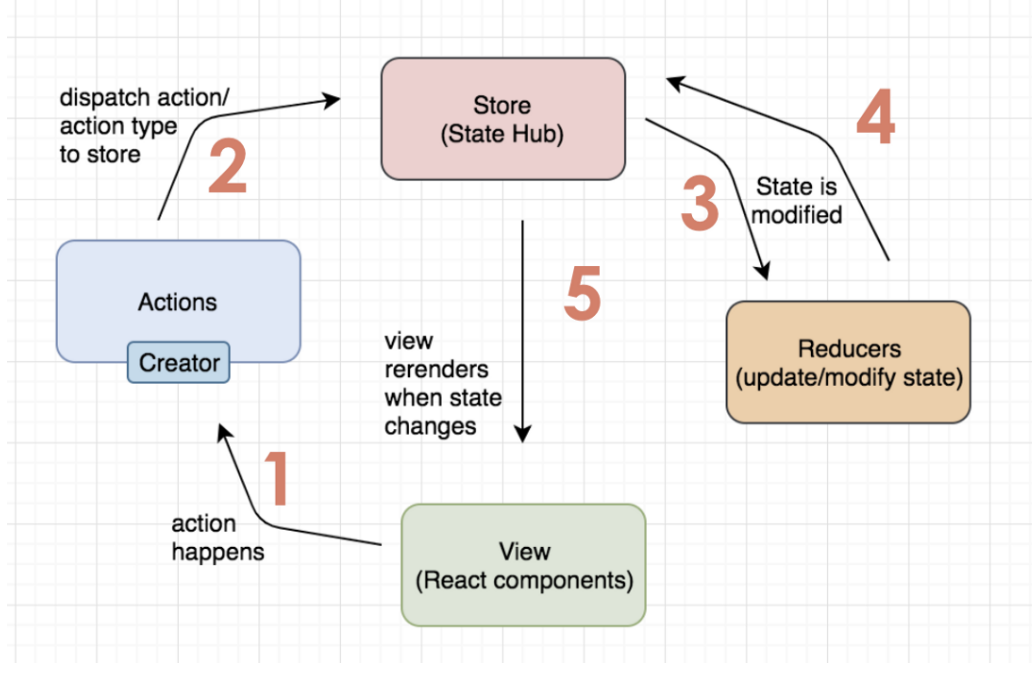 dispatch action/ action type to store

2

Store (State Hub)

4

3

State is modified

Actions

Creator

5

view rerenders when state changes

Reducers (update/modify state)

1

action happens

View (React components)